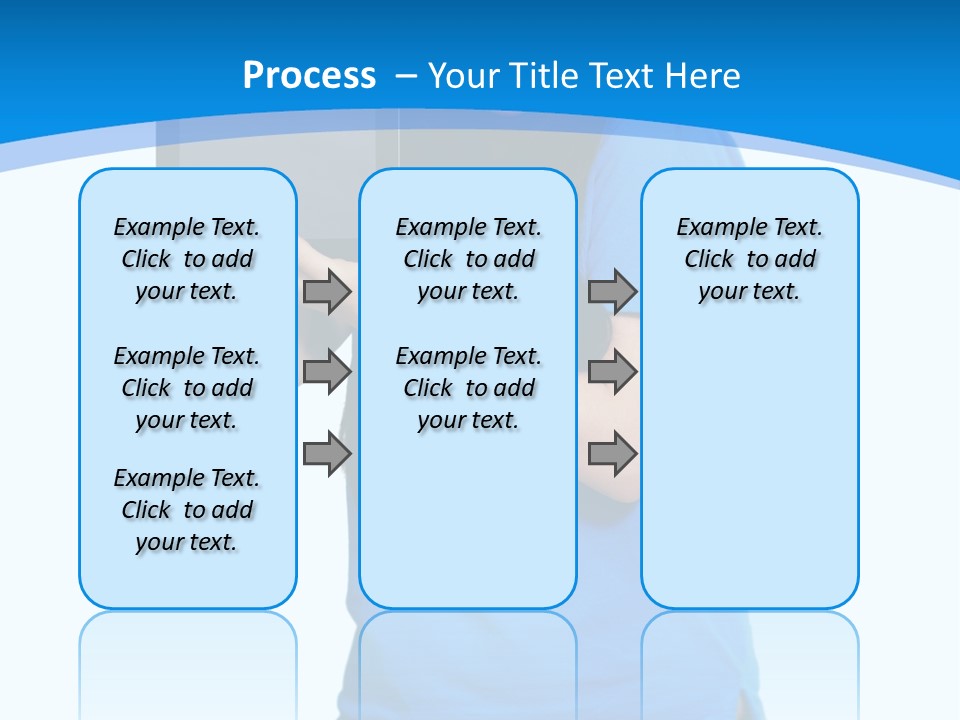 Process – Your Title Text Here

Example Text. Click to add your text.

Example Text. Click to add your text.

Example Text. Click to add your text.

Example Text. Click to add your text.

Example Text. Click to add your text.

Example Text. Click to add your text.